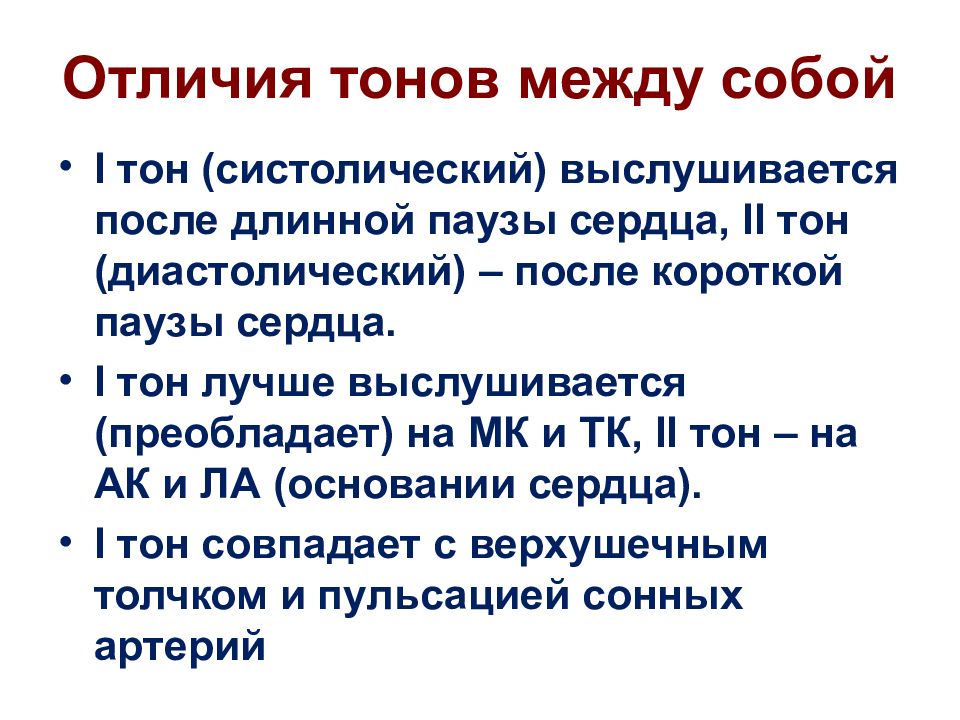 Отличия тонов между собой

• I тон (систолический) выслушивается после длинной паузы сердца, II тон (диастолический) – после короткой паузы сердца.
• I тон лучше выслушивается (преобладает) на МК и ТК, II тон – на АК и ЛА (основании сердца).
• I тон совпадает с верхушечным толчком и пульсацией сонных артерий